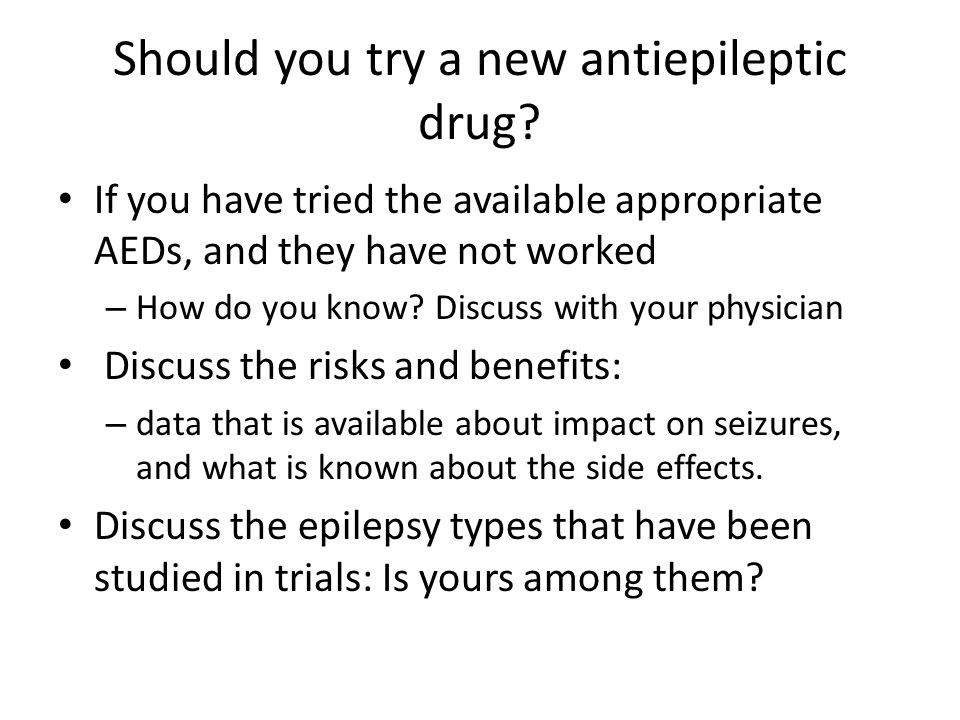 Should you try a new antiepileptic drug?

• If you have tried the available appropriate AEDs, and they have not worked
– How do you know? Discuss with your physician
• Discuss the risks and benefits:
– data that is available about impact on seizures, and what is known about the side effects.
• Discuss the epilepsy types that have been studied in trials: Is yours among them?